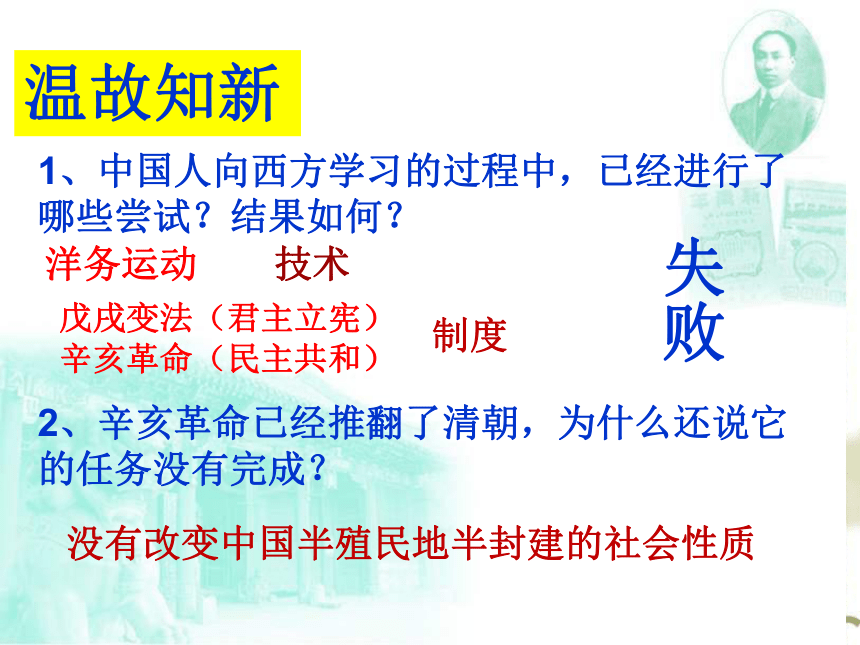 温故知新

1、中国人向西方学习的过程中，已经进行了哪些尝试？结果如何？

洋务运动　　技术

戊戌变法（君主立宪）
辛亥革命（民主共和）　　制度

失败

2、辛亥革命已经推翻了清朝，为什么还说它的任务没有完成？

没有改变中国半殖民地半封建的社会性质